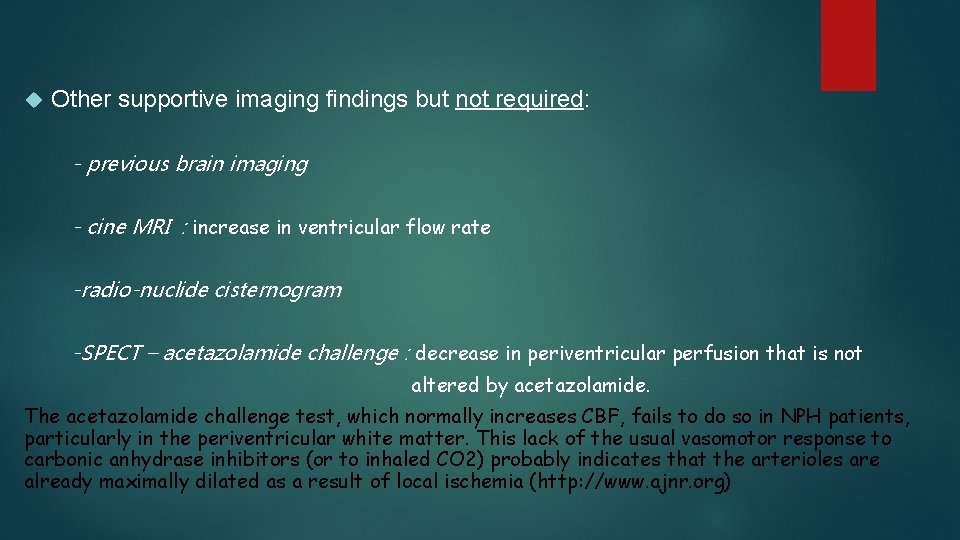 Other supportive imaging findings but not required:

- previous brain imaging

- cine MRI : increase in ventricular flow rate

-radio-nuclide cisternogram

-SPECT – acetazolamide challenge : decrease in periventricular perfusion that is not altered by acetazolamide.

The acetazolamide challenge test, which normally increases CBF, fails to do so in NPH patients, particularly in the periventricular white matter. This lack of the usual vasomotor response to carbonic anhydrase inhibitors (or to inhaled CO2) probably indicates that the arterioles are already maximally dilated as a result of local ischemia (http://www.ajnr.org)